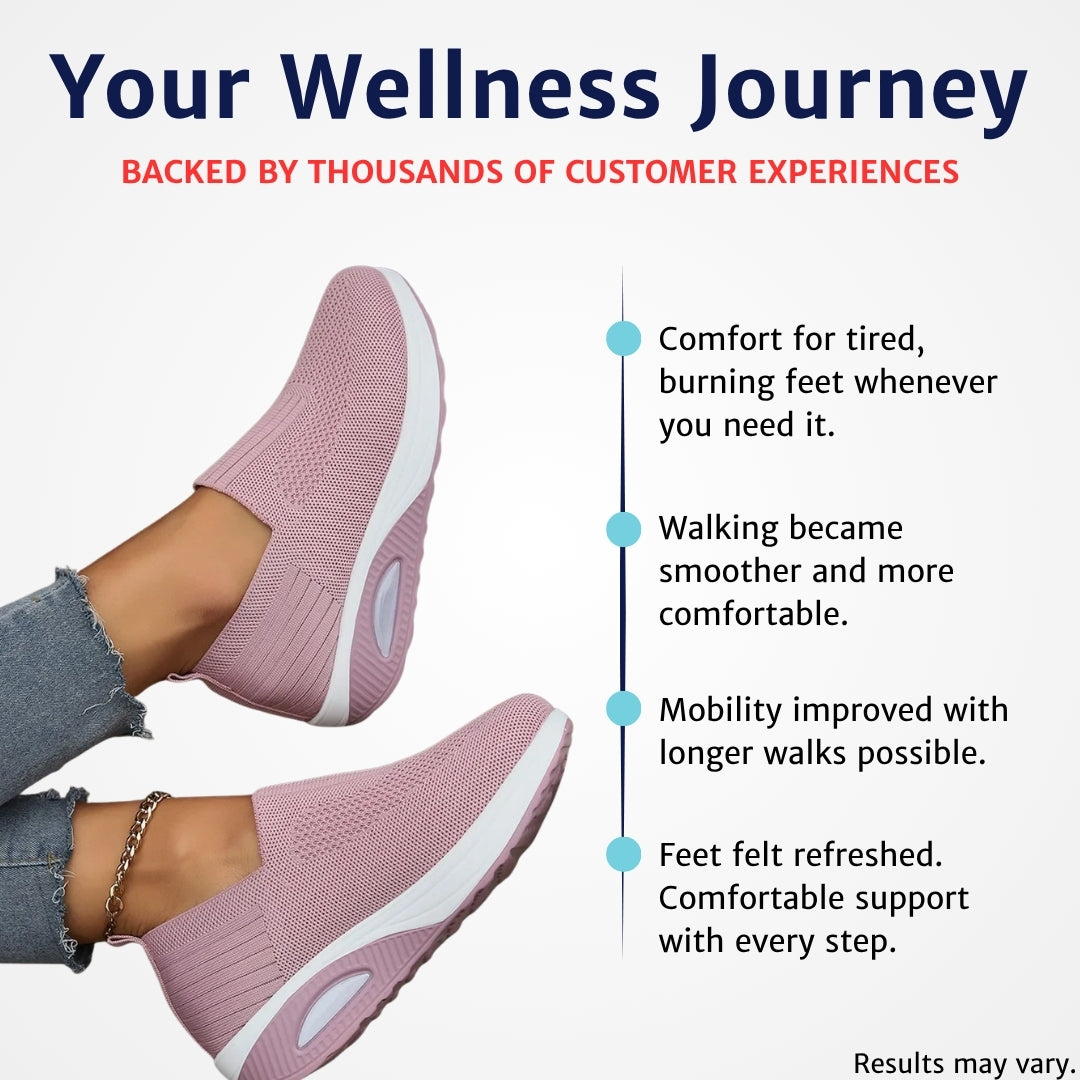 Your Wellness Journey

BACKED BY THOUSANDS OF CUSTOMER EXPERIENCES

Comfort for tired, burning feet whenever you need it.

Walking became smoother and more comfortable.

Mobility improved with longer walks possible.

Feet felt refreshed. Comfortable support with every step.

Results may vary.